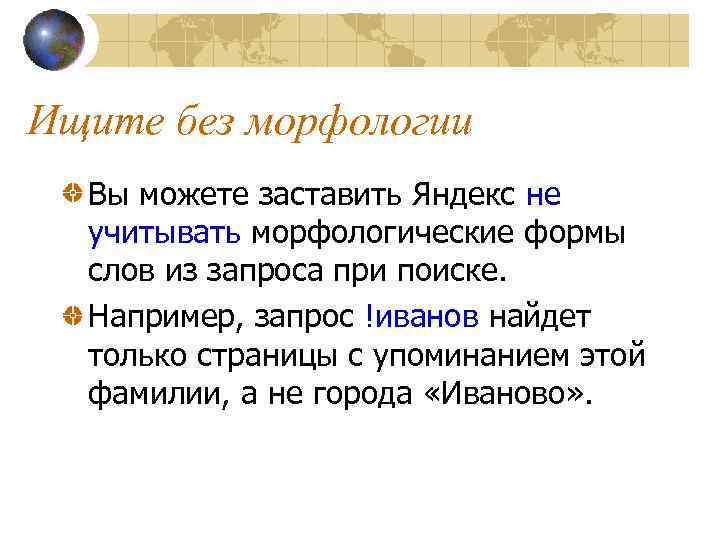 Ищите без морфологии

Вы можете заставить Яндекс не учитывать морфологические формы слов из запроса при поиске.

Например, запрос !иванов найдет только страницы с упоминанием этой фамилии, а не города «Иваново».